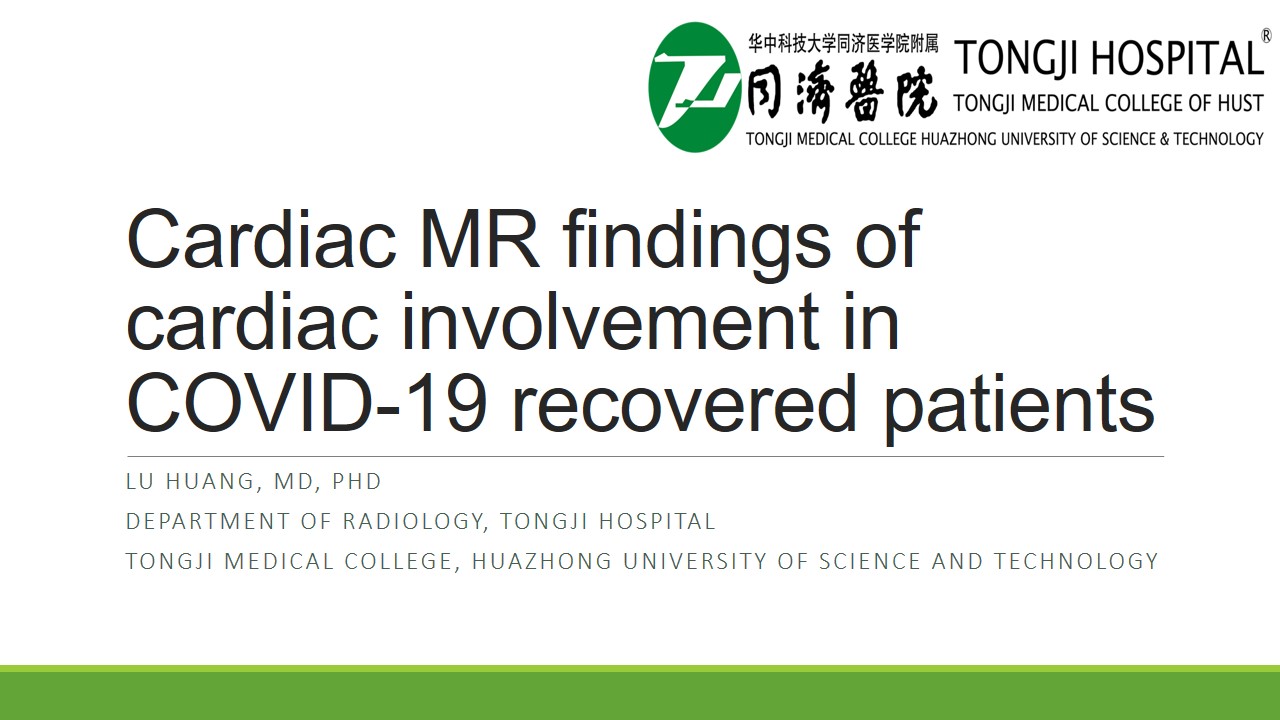 华中科技大学同济医学院附属
同濟醫院
TONGJI HOSPITAL®
TONGJI MEDICAL COLLEGE OF HUST
TONGJI MEDICAL COLLEGE HUAZHONG UNIVERSITY OF SCIENCE & TECHNOLOGY

Cardiac MR findings of cardiac involvement in COVID-19 recovered patients

LU HUANG, MD, PHD
DEPARTMENT OF RADIOLOGY, TONGJI HOSPITAL
TONGJI MEDICAL COLLEGE, HUAZHONG UNIVERSITY OF SCIENCE AND TECHNOLOGY